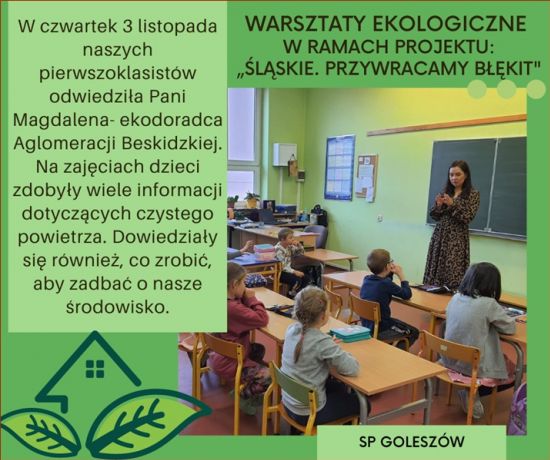 W czwartek 3 listopada naszych pierwszoklasistów odwiedziła Pani Magdalena- ekodoradca Aglomeracji Beskidzkiej. Na zajęciach dzieci zdobyły wiele informacji dotyczących czystego powietrza. Dowiedziały się również, co zrobić, aby zadbać o nasze środowisko.

WARSZTATY EKOLOGICZNE
W RAMACH PROJEKTU:
„ŚLĄSKIE. PRZYWRACAMY BŁĘKIT"

SP GOLESZÓW